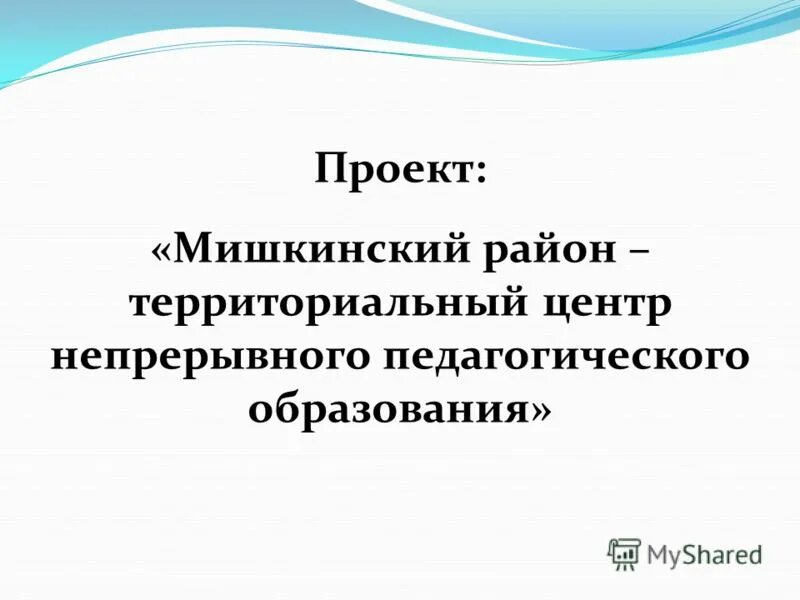 Проект:

«Мишкинский район – территориальный центр непрерывного педагогического образования»

MyShared